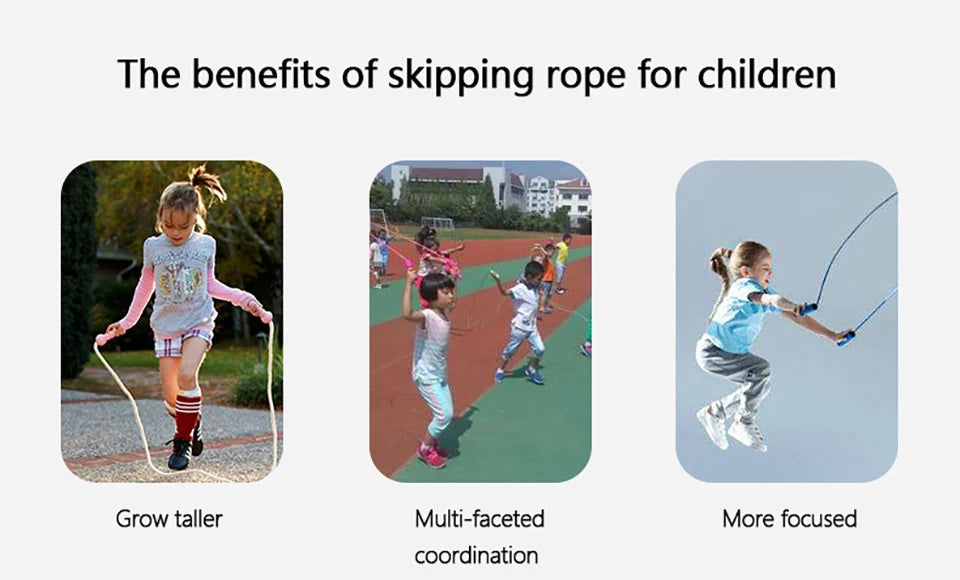 The benefits of skipping rope for children

Grow taller

Multi-faceted coordination

More focused